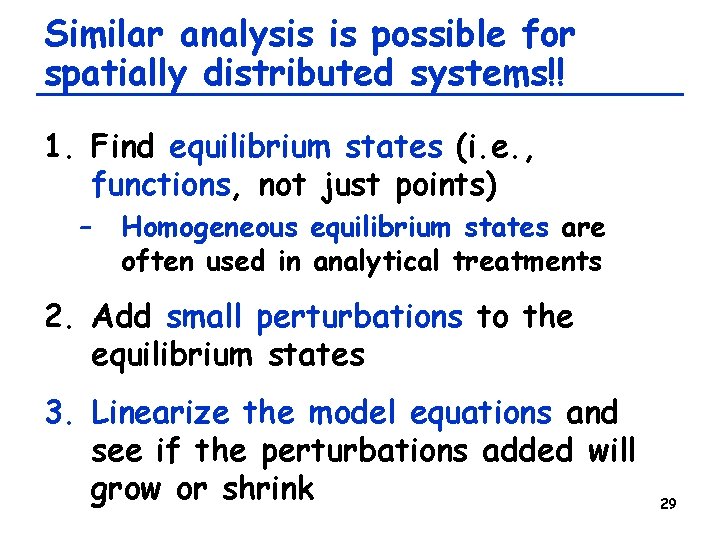 Similar analysis is possible for spatially distributed systems!!

1. Find equilibrium states (i.e., functions, not just points)

– Homogeneous equilibrium states are often used in analytical treatments

2. Add small perturbations to the equilibrium states

3. Linearize the model equations and see if the perturbations added will grow or shrink

29